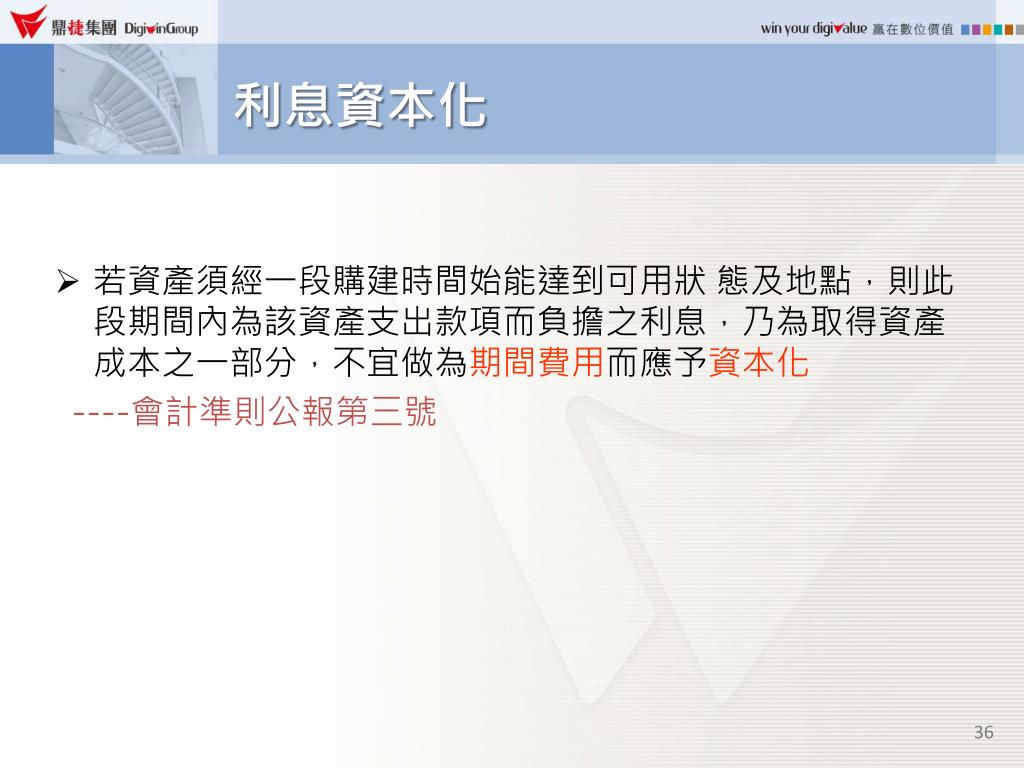 鼎捷集團 DigiwinGroup

win your digivalue 贏在數位價值

利息資本化

➢ 若資產須經一段購建時間始能達到可用狀 態及地點，則此段期間內為該資產支出款項而負擔之利息，乃為取得資產成本之一部分，不宜做為期間費用而應予資本化

----會計準則公報第三號

36